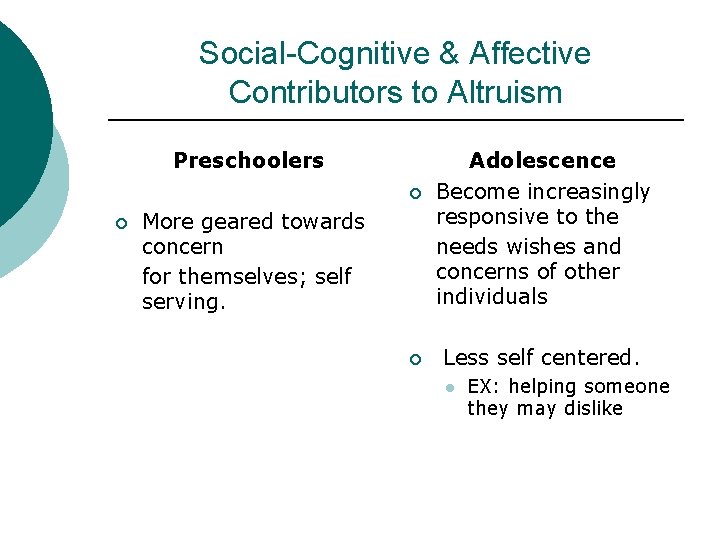 Social-Cognitive & Affective Contributors to Altruism

Preschoolers

More geared towards concern

for themselves; self serving.

Adolescence

Become increasingly responsive to the

needs wishes and concerns of other individuals

Less self centered.

EX: helping someone they may dislike